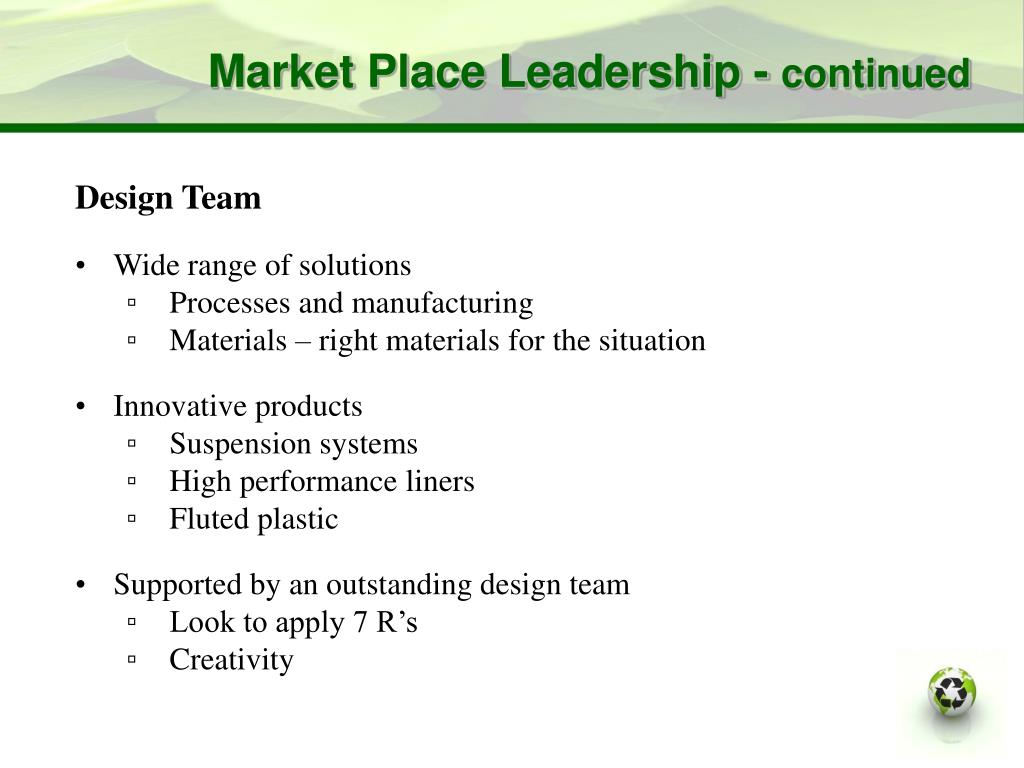 Market Place Leadership - continued

Design Team

• Wide range of solutions
  ▫ Processes and manufacturing
  ▫ Materials – right materials for the situation

• Innovative products
  ▫ Suspension systems
  ▫ High performance liners
  ▫ Fluted plastic

• Supported by an outstanding design team
  ▫ Look to apply 7 R’s
  ▫ Creativity